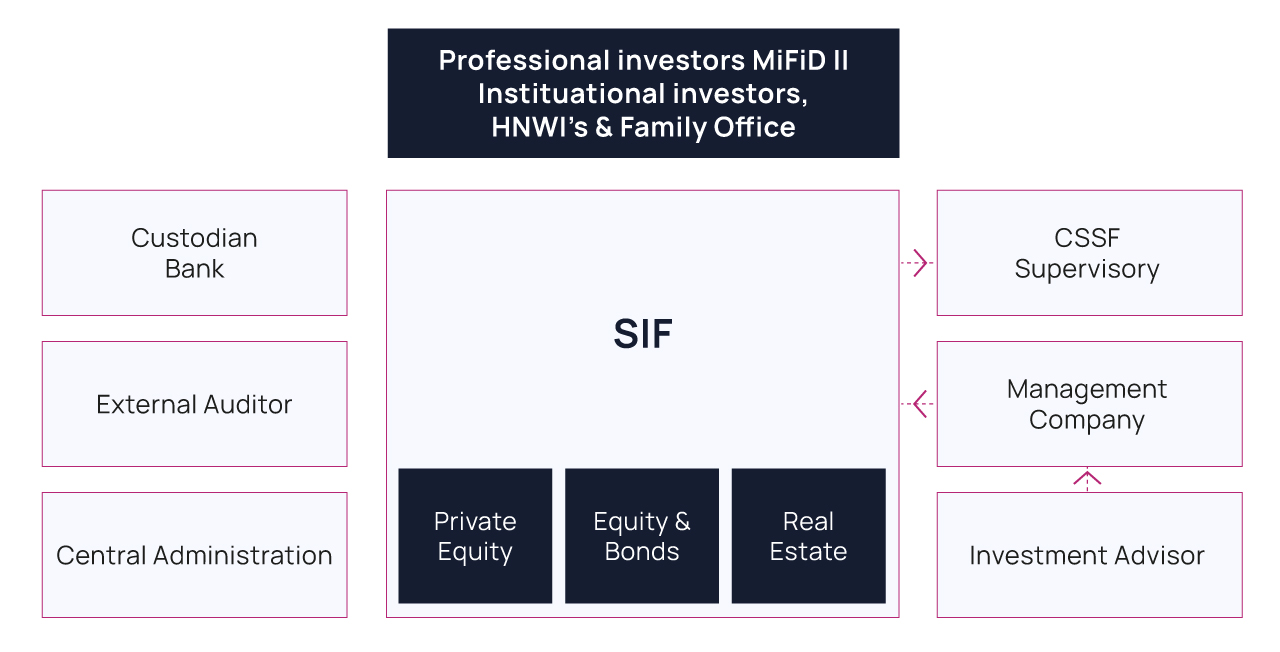 Professional investors MiFiD II
Instituational investors,
HNWI's & Family Office

Custodian Bank

External Auditor

Central Administration

SIF

Private Equity

Equity & Bonds

Real Estate

CSSF Supervisory

Management Company

Investment Advisor